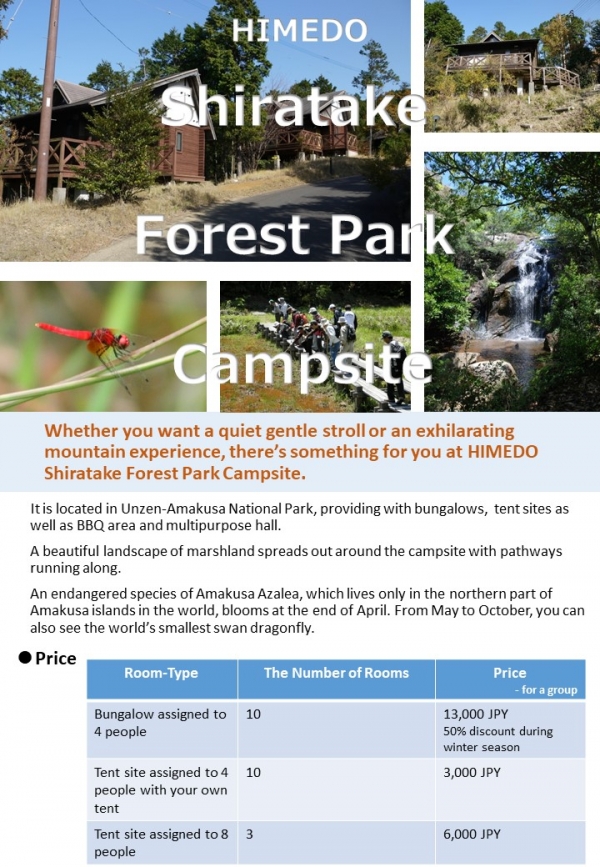 HIMEDO

Shiratake

Forest Park

Campsite

Whether you want a quiet gentle stroll or an exhilarating mountain experience, there's something for you at HIMEDO Shiratake Forest Park Campsite.

It is located in Unzen-Amakusa National Park, providing with bungalows, tent sites as well as BBQ area and multipurpose hall.

A beautiful landscape of marshland spreads out around the campsite with pathways running along.

An endangered species of Amakusa Azalea, which lives only in the northern part of Amakusa islands in the world, blooms at the end of April. From May to October, you can also see the world's smallest swan dragonfly.

● Price

| Room-Type | The Number of Rooms | Price - for a group |
|---|---|---|
| Bungalow assigned to 4 people | 10 | 13,000 JPY 50% discount during winter season |
| Tent site assigned to 4 people with your own tent | 10 | 3,000 JPY |
| Tent site assigned to 8 people | 3 | 6,000 JPY |